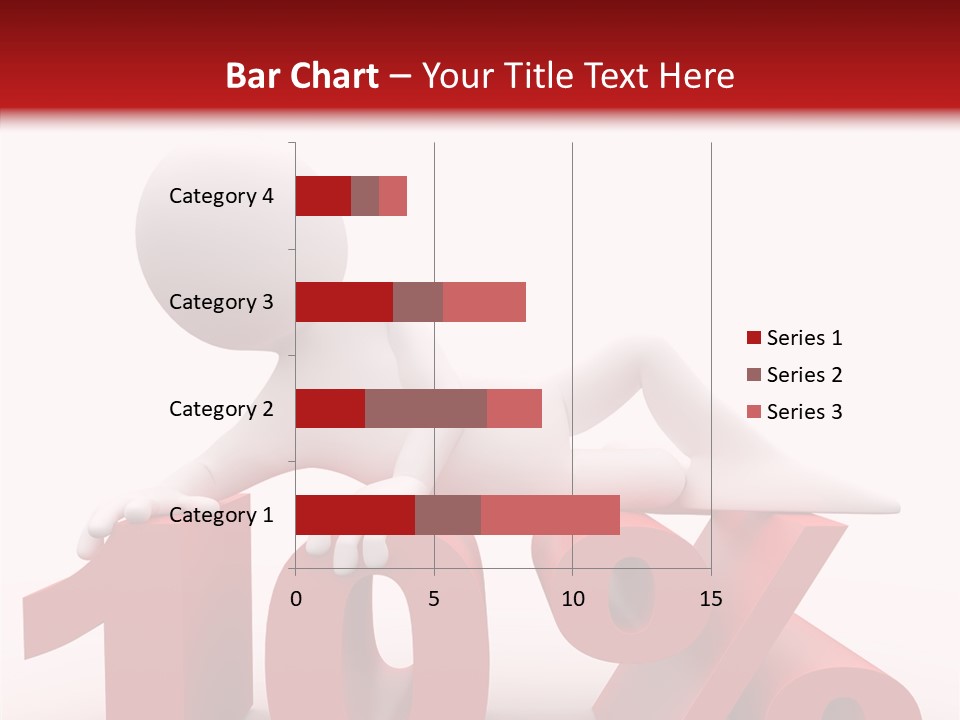 Bar Chart – Your Title Text Here

Category 4
Category 3
Category 2
Category 1

0
5
10
15

Series 1
Series 2
Series 3

10%